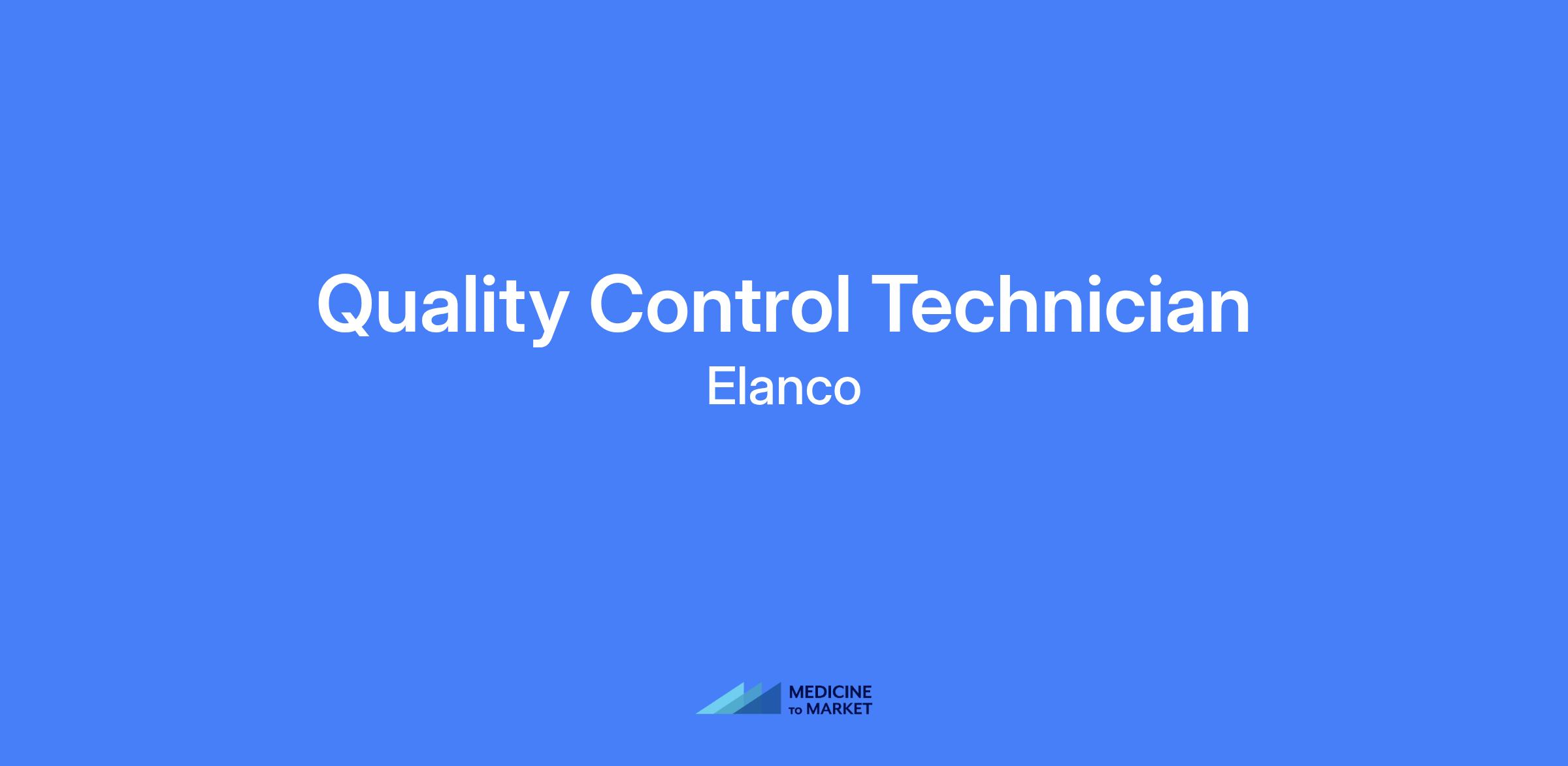 Quality Control Technician

Elanco

MEDICINE TO MARKET